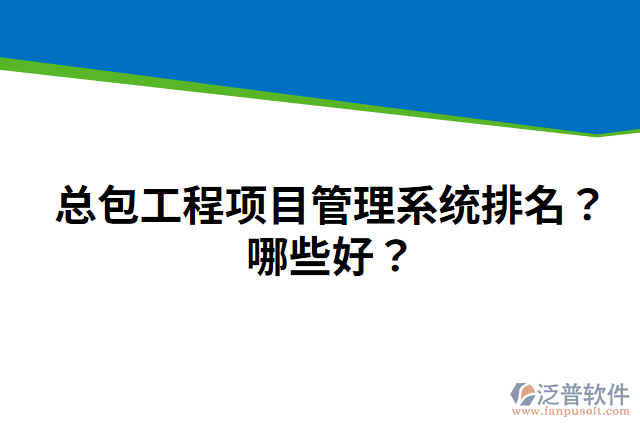 总包工程项目管理系统排名？哪些好？

泛普软件
www.fanpusoft.com